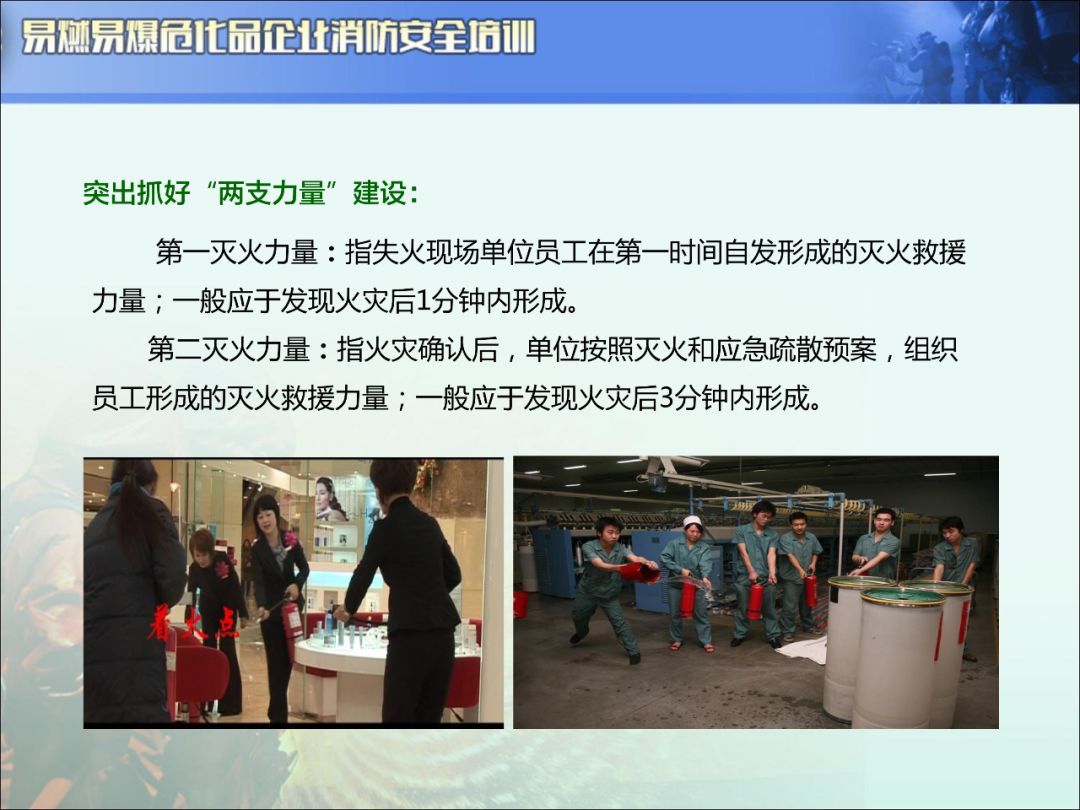 易燃易爆危化品企业消防安全培训

突出抓好“两支力量”建设：

第一灭火力量：指失火现场单位员工在第一时间自发形成的灭火救援力量；一般应于发现火灾后1分钟内形成。

第二灭火力量：指火灾确认后，单位按照灭火和应急疏散预案，组织员工形成的灭火救援力量；一般应于发现火灾后3分钟内形成。

着火点